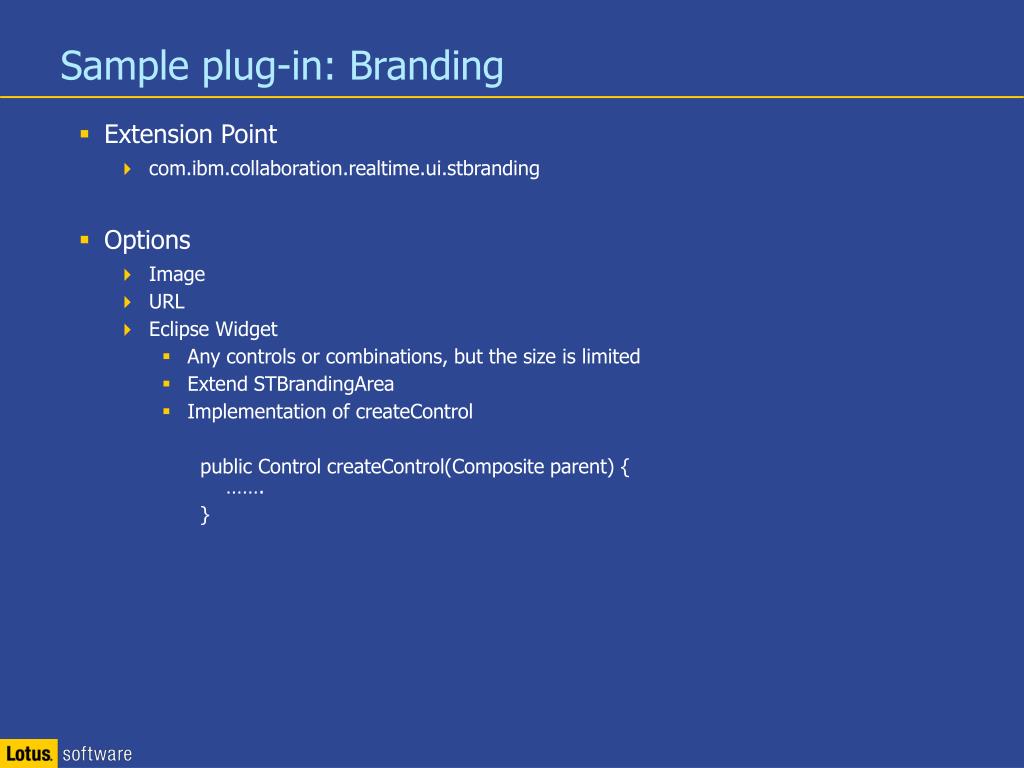 Sample plug-in: Branding

Extension Point

com.ibm.collaboration.realtime.ui.stbranding

Options

Image

URL

Eclipse Widget

Any controls or combinations, but the size is limited

Extend STBrandingArea

Implementation of createControl

public Control createControl(Composite parent) {
…….
}

Lotus. software